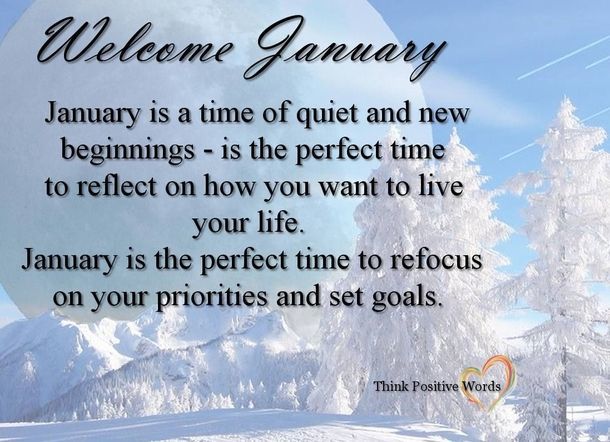 Welcome January

January is a time of quiet and new beginnings - is the perfect time to reflect on how you want to live your life.
January is the perfect time to refocus on your priorities and set goals.

Think Positive Words